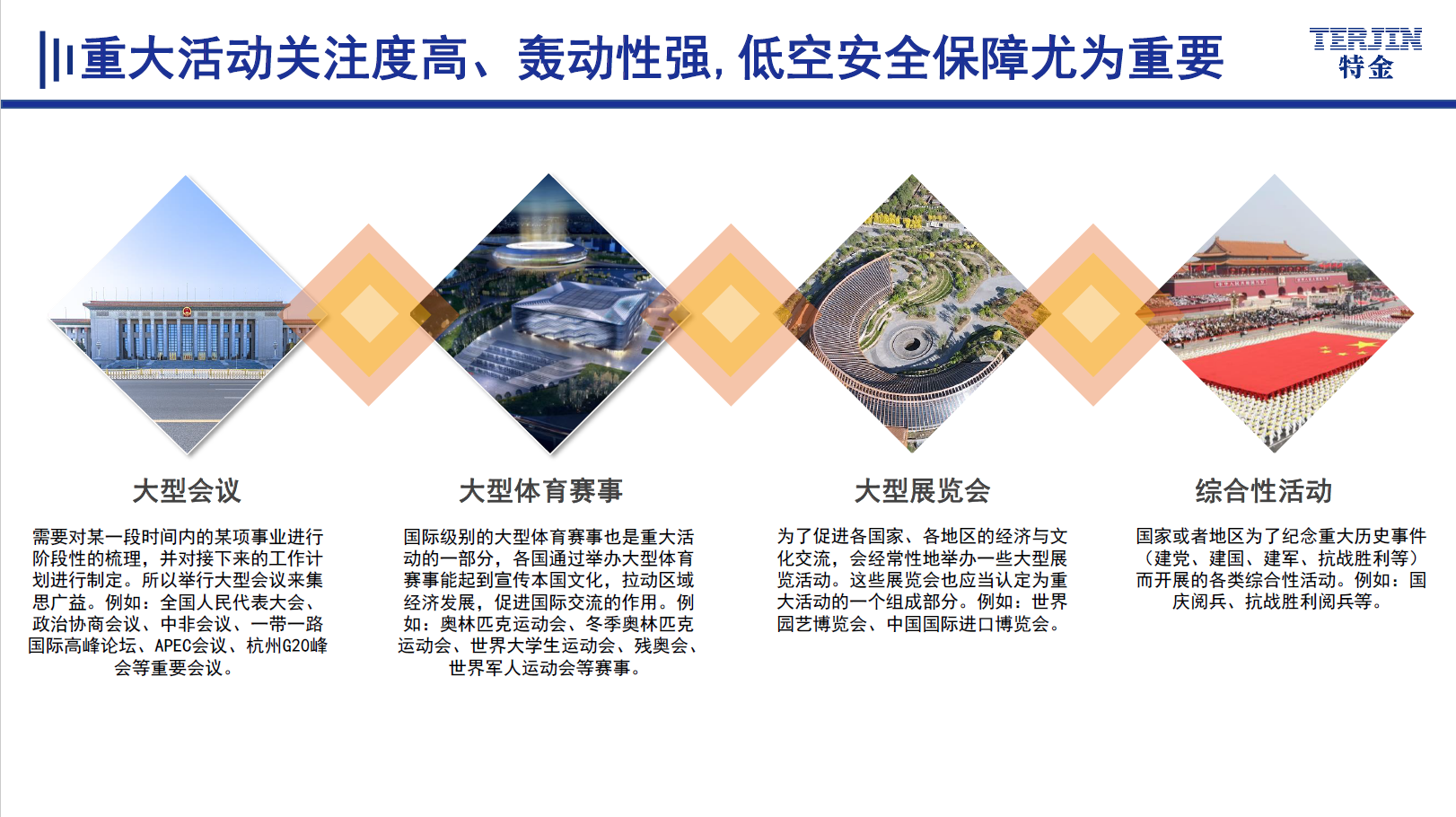 重大活动关注度高、轰动性强，低空安全保障尤为重要

TERJIN
特金

大型会议

需要对某一段时间内的某项事业进行阶段性的梳理，并对接下来的工作计划进行制定。所以举行大型会议来集思广益。例如：全国人民代表大会、政治协商会议、中非会议、一带一路国际高峰论坛、APEC会议、杭州G20峰会等重要会议。

大型体育赛事

国际级别的大型体育赛事也是重大活动的一部分，各国通过举办大型体育赛事能起到宣传本国文化，拉动区域经济发展，促进国际交流的作用。例如：奥林匹克运动会、冬季奥林匹克运动会、世界大学生运动会、残奥会、世界军人运动会等赛事。

大型展览会

为了促进各国家、各地区的经济与文化交流，会经常性地举办一些大型展览活动。这些展览会也应当认定为重大活动的一个组成部分。例如：世界园艺博览会、中国国际进口博览会。

综合性活动

国家或者地区为了纪念重大历史事件（建党、建国、建军、抗战胜利等）而开展的各类综合性活动。例如：国庆阅兵、抗战胜利阅兵等。